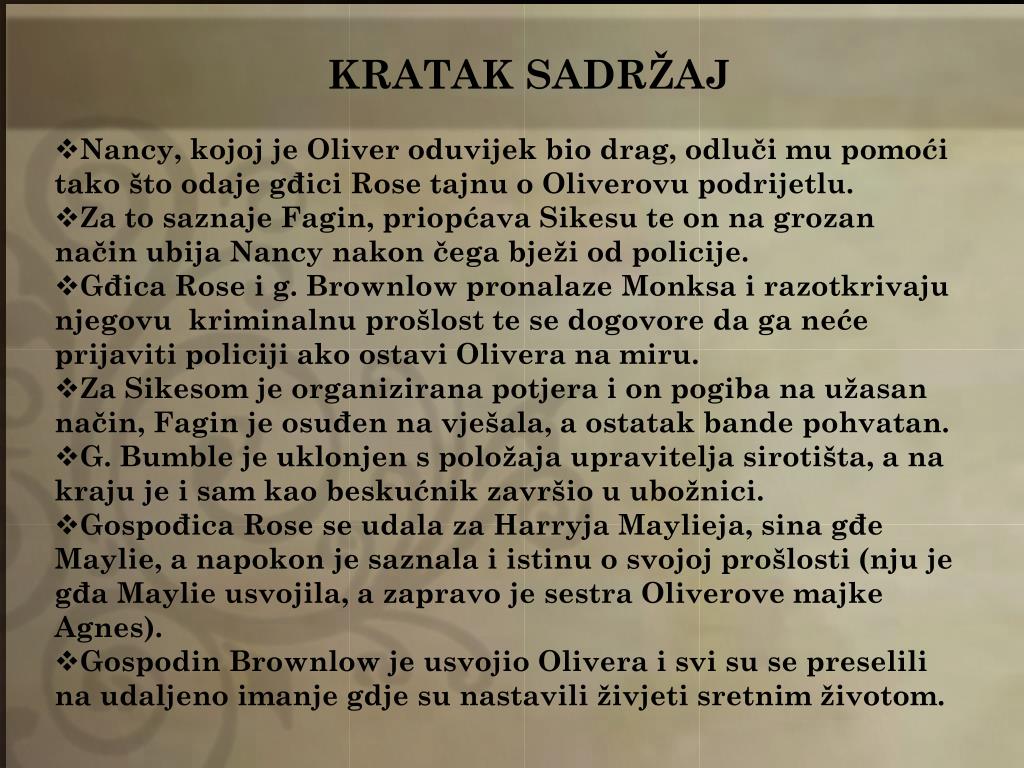 KRATAK SADRŽAJ

❖Nancy, kojoj je Oliver oduvijek bio drag, odluči mu pomoći tako što odaje gđici Rose tajnu o Oliverovu podrijetlu.
❖Za to saznaje Fagin, priopćava Sikesu te on na grozan način ubija Nancy nakon čega bježi od policije.
❖Gđica Rose i g. Brownlow pronalaze Monksa i razotkrivaju njegovu kriminalnu prošlost te se dogovore da ga neće prijaviti policiji ako ostavi Olivera na miru.
❖Za Sikesom je organizirana potjera i on pogiba na užasan način, Fagin je osuđen na vješala, a ostatak bande pohvatan.
❖G. Bumble je uklonjen s položaja upravitelja sirotišta, a na kraju je i sam kao beskućnik završio u ubožnici.
❖Gospođica Rose se udala za Harryja Maylieja, sina gđe Maylie, a napokon je saznala i istinu o svojoj prošlosti (nju je gđa Maylie usvojila, a zapravo je sestra Oliverove majke Agnes).
❖Gospodin Brownlow je usvojio Olivera i svi su se preselili na udaljeno imanje gdje su nastavili živjeti sretnim životom.